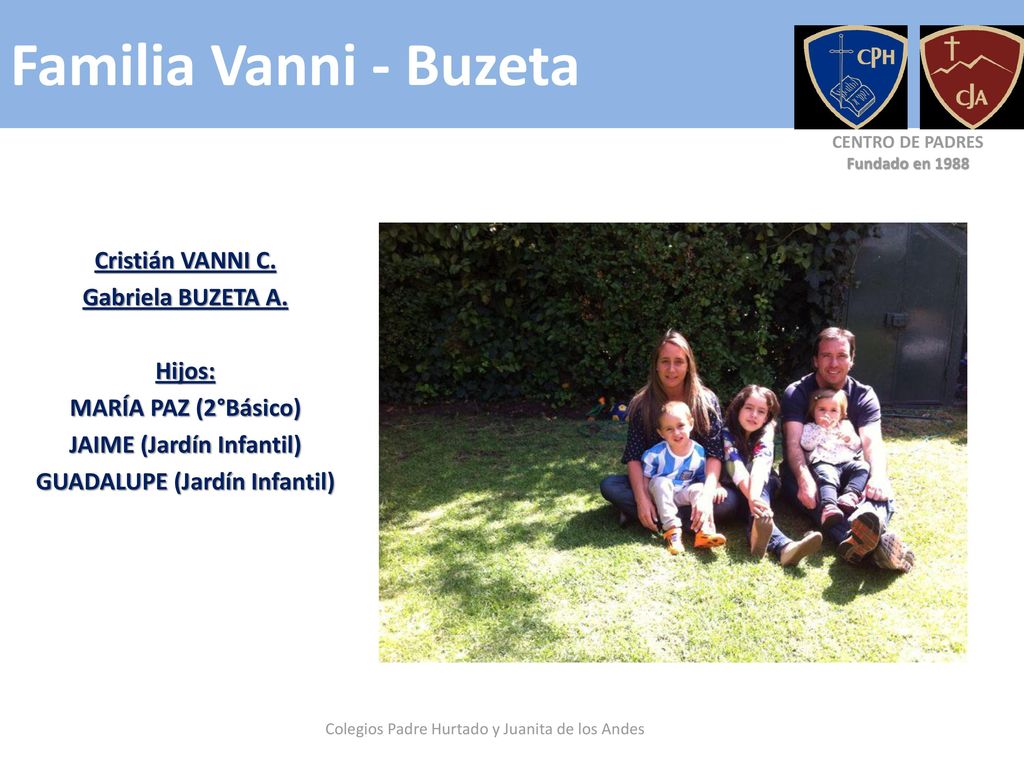 Familia Vanni - Buzeta

CPH

CJA

CENTRO DE PADRES
Fundado en 1988

Cristián VANNI C.
Gabriela BUZETA A.

Hijos:
MARÍA PAZ (2°Básico)
JAIME (Jardín Infantil)
GUADALUPE (Jardín Infantil)

Colegios Padre Hurtado y Juanita de los Andes